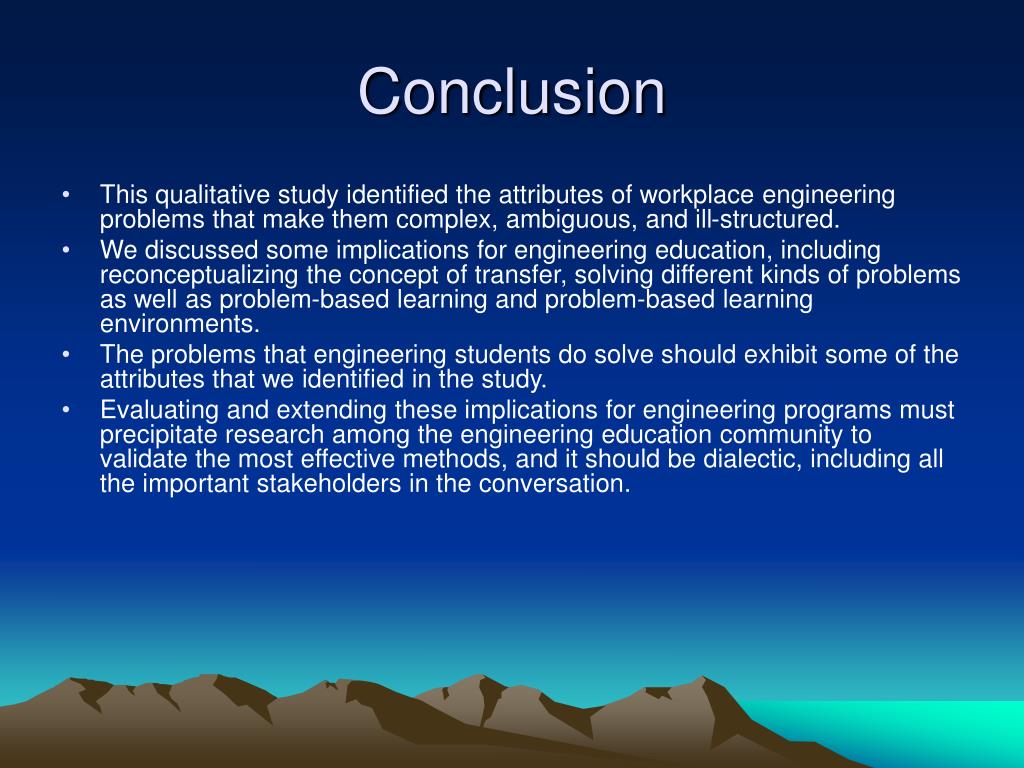 Conclusion

• This qualitative study identified the attributes of workplace engineering problems that make them complex, ambiguous, and ill-structured.
• We discussed some implications for engineering education, including reconceptualizing the concept of transfer, solving different kinds of problems as well as problem-based learning and problem-based learning environments.
• The problems that engineering students do solve should exhibit some of the attributes that we identified in the study.
• Evaluating and extending these implications for engineering programs must precipitate research among the engineering education community to validate the most effective methods, and it should be dialectic, including all the important stakeholders in the conversation.